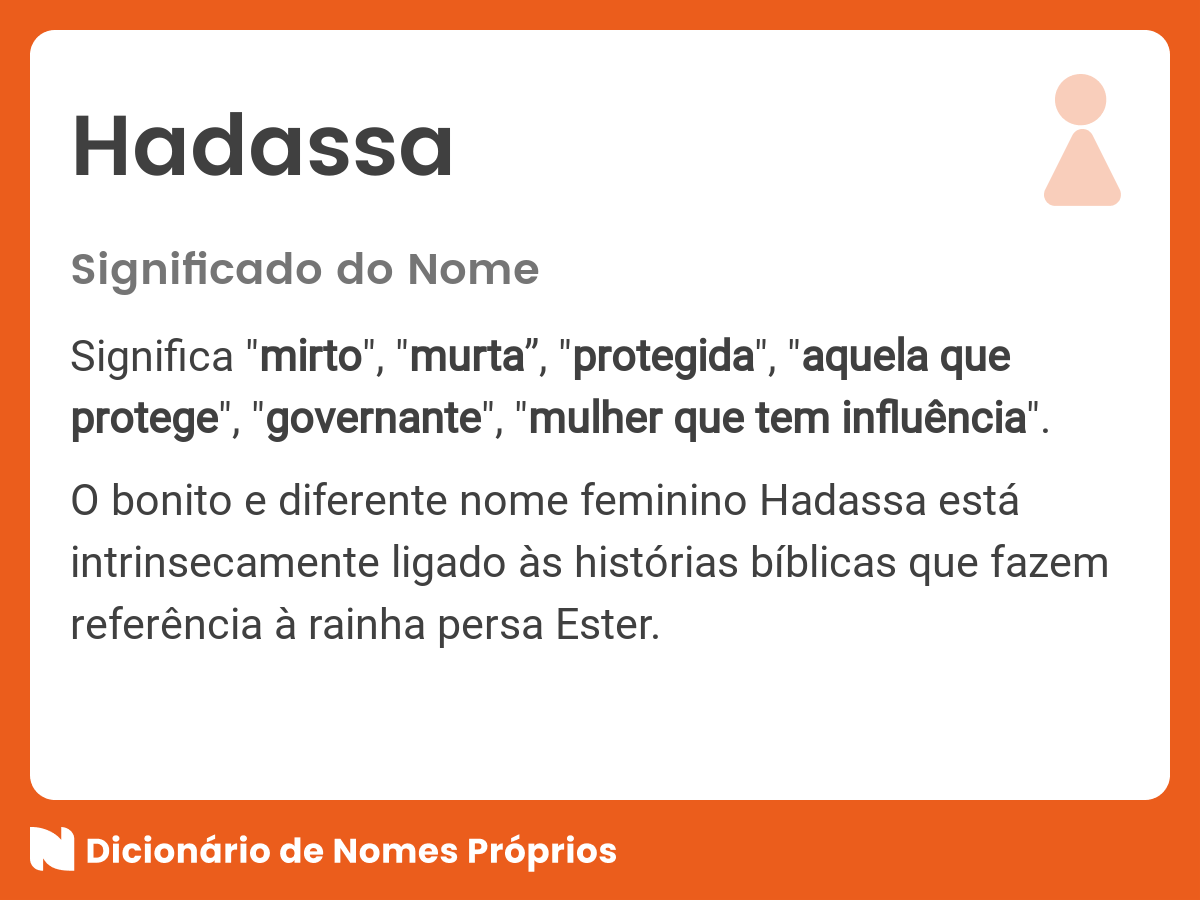 Hadassa

Significado do Nome

Significa "mirto", "murta”, "protegida", "aquela que protege", "governante", "mulher que tem influência".

O bonito e diferente nome feminino Hadassa está intrinsecamente ligado às histórias bíblicas que fazem referência à rainha persa Ester.

Dicionário de Nomes Próprios